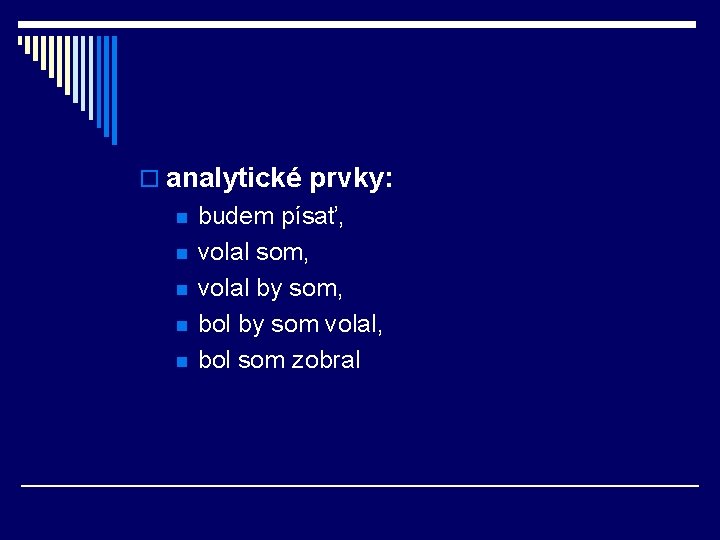 analytické prvky:

budem písať,

volal som,

volal by som,

bol by som volal,

bol som zobral